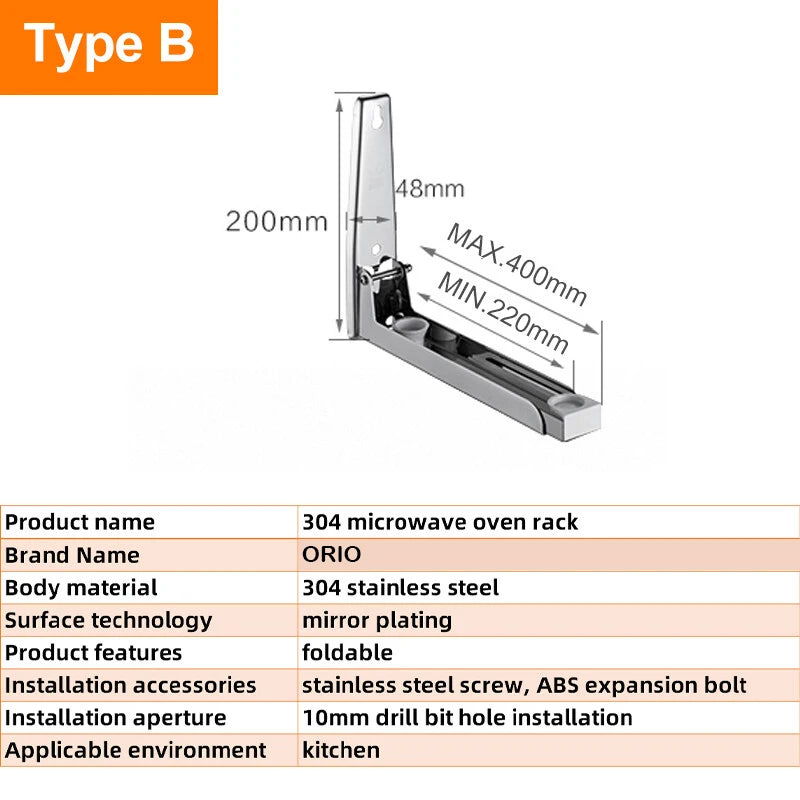 Type B

200mm

48mm

MAX.400mm

MIN.220mm

| Product name | 304 microwave oven rack |
|---|---|
| Brand Name | ORIO |
| Body material | 304 stainless steel |
| Surface technology | mirror plating |
| Product features | foldable |
| Installation accessories | stainless steel screw, ABS expansion bolt |
| Installation aperture | 10mm drill bit hole installation |
| Applicable environment | kitchen |